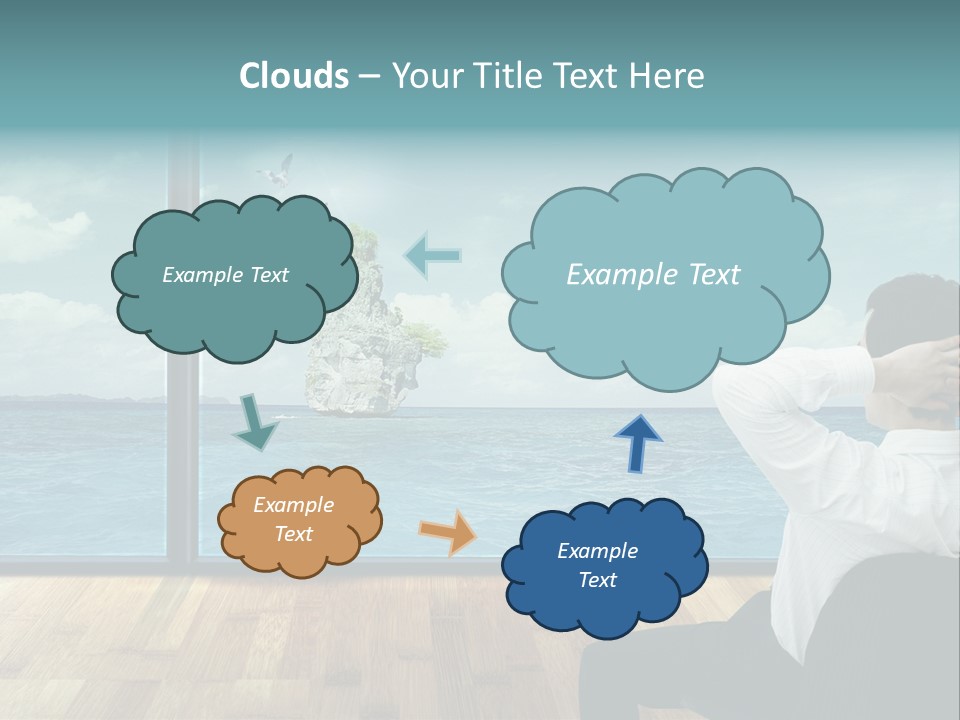 Clouds – Your Title Text Here

Example Text

Example Text

Example Text

Example Text